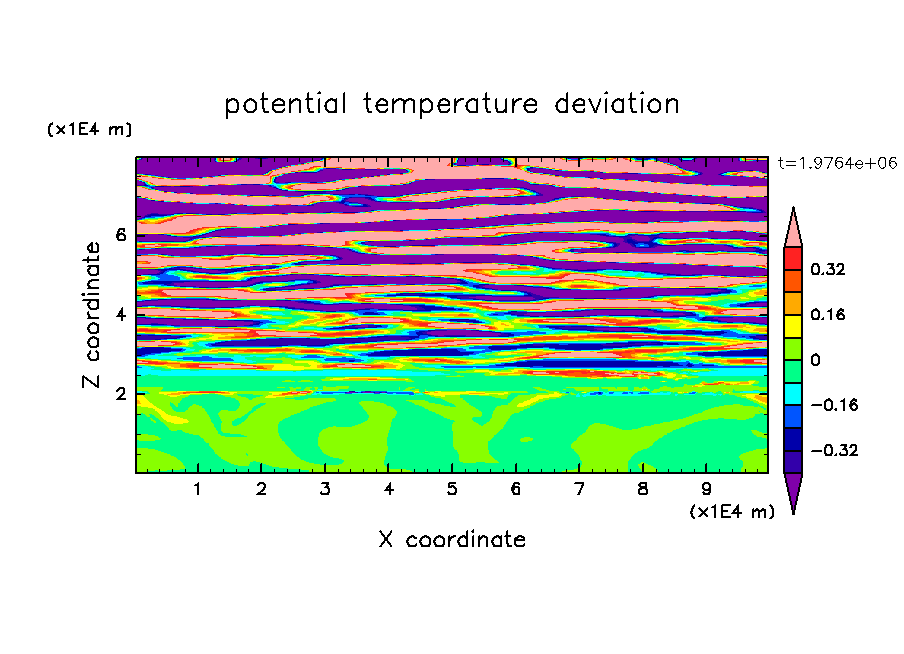 potential temperature deviation

(x1E4 m)

t=1.9764e+06

Z coordinate

6
4
2

0.32
0.16
0
−0.16
−0.32

1 2 3 4 5 6 7 8 9

(x1E4 m)

X coordinate